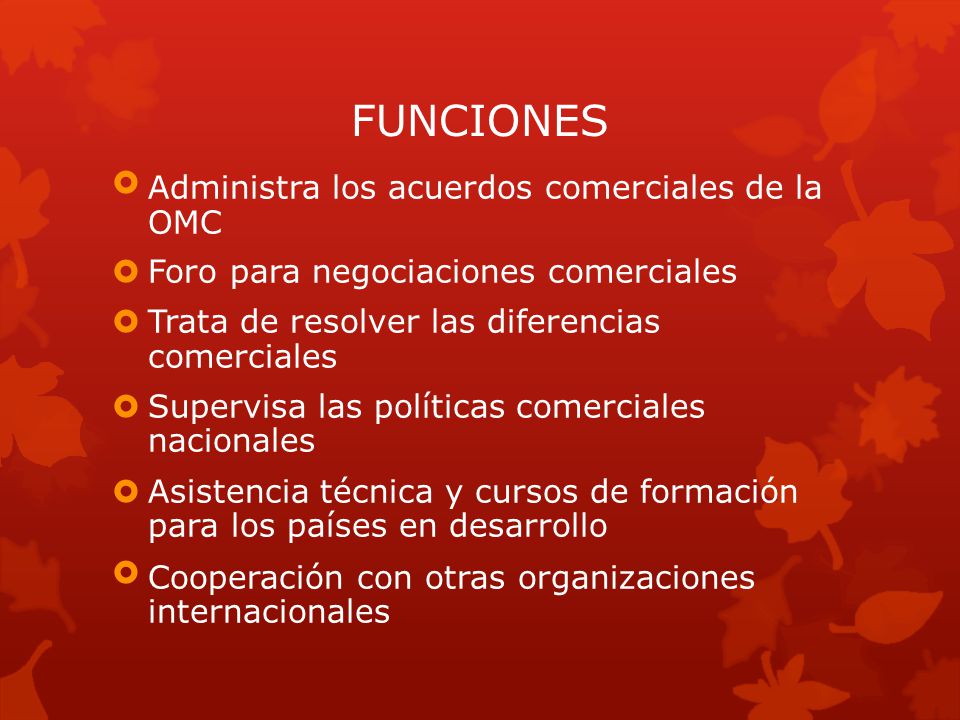 FUNCIONES

Administra los acuerdos comerciales de la OMC

Foro para negociaciones comerciales

Trata de resolver las diferencias comerciales

Supervisa las políticas comerciales nacionales

Asistencia técnica y cursos de formación para los países en desarrollo

Cooperación con otras organizaciones internacionales